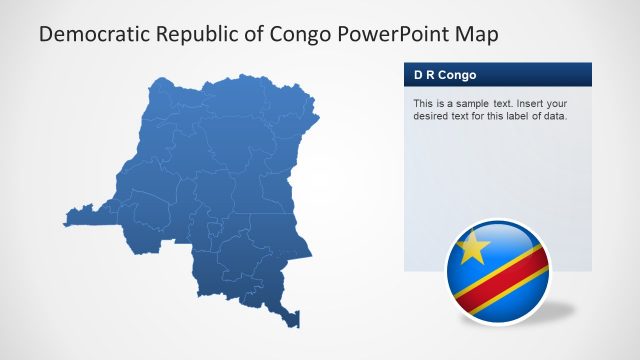 Democratic Republic of Congo PowerPoint Map

D R Congo

This is a sample text. Insert your desired text for this label of data.